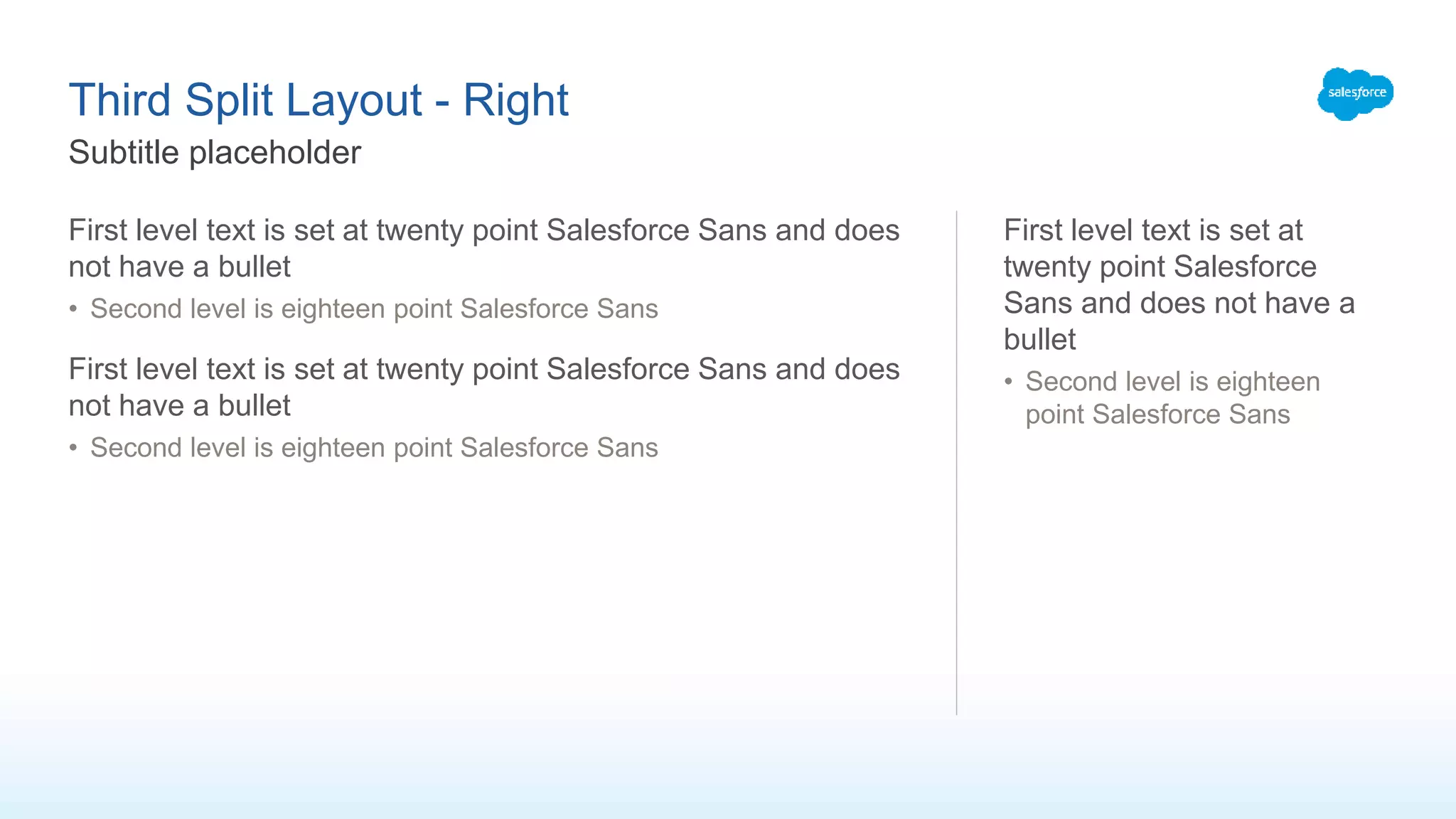 Third Split Layout - Right

salesforce

Subtitle placeholder

First level text is set at twenty point Salesforce Sans and does not have a bullet

• Second level is eighteen point Salesforce Sans

First level text is set at twenty point Salesforce Sans and does not have a bullet

• Second level is eighteen point Salesforce Sans

First level text is set at twenty point Salesforce Sans and does not have a bullet

• Second level is eighteen point Salesforce Sans